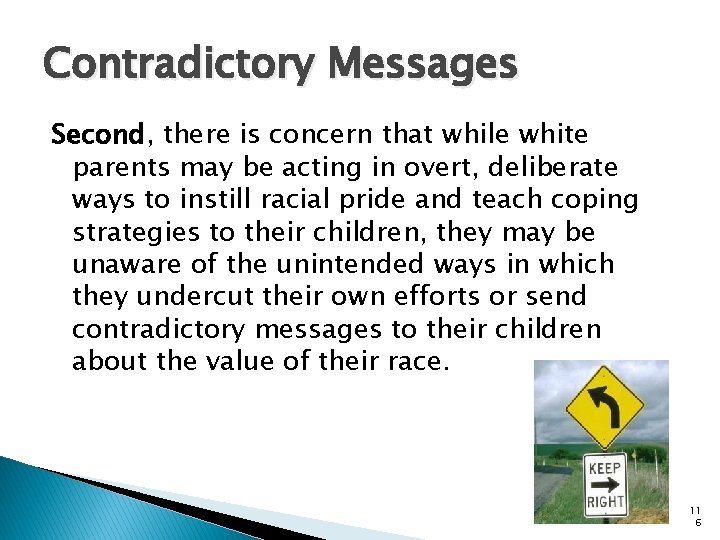 Contradictory Messages

Second, there is concern that while white parents may be acting in overt, deliberate ways to instill racial pride and teach coping strategies to their children, they may be unaware of the unintended ways in which they undercut their own efforts or send contradictory messages to their children about the value of their race.

KEEP
RIGHT

116